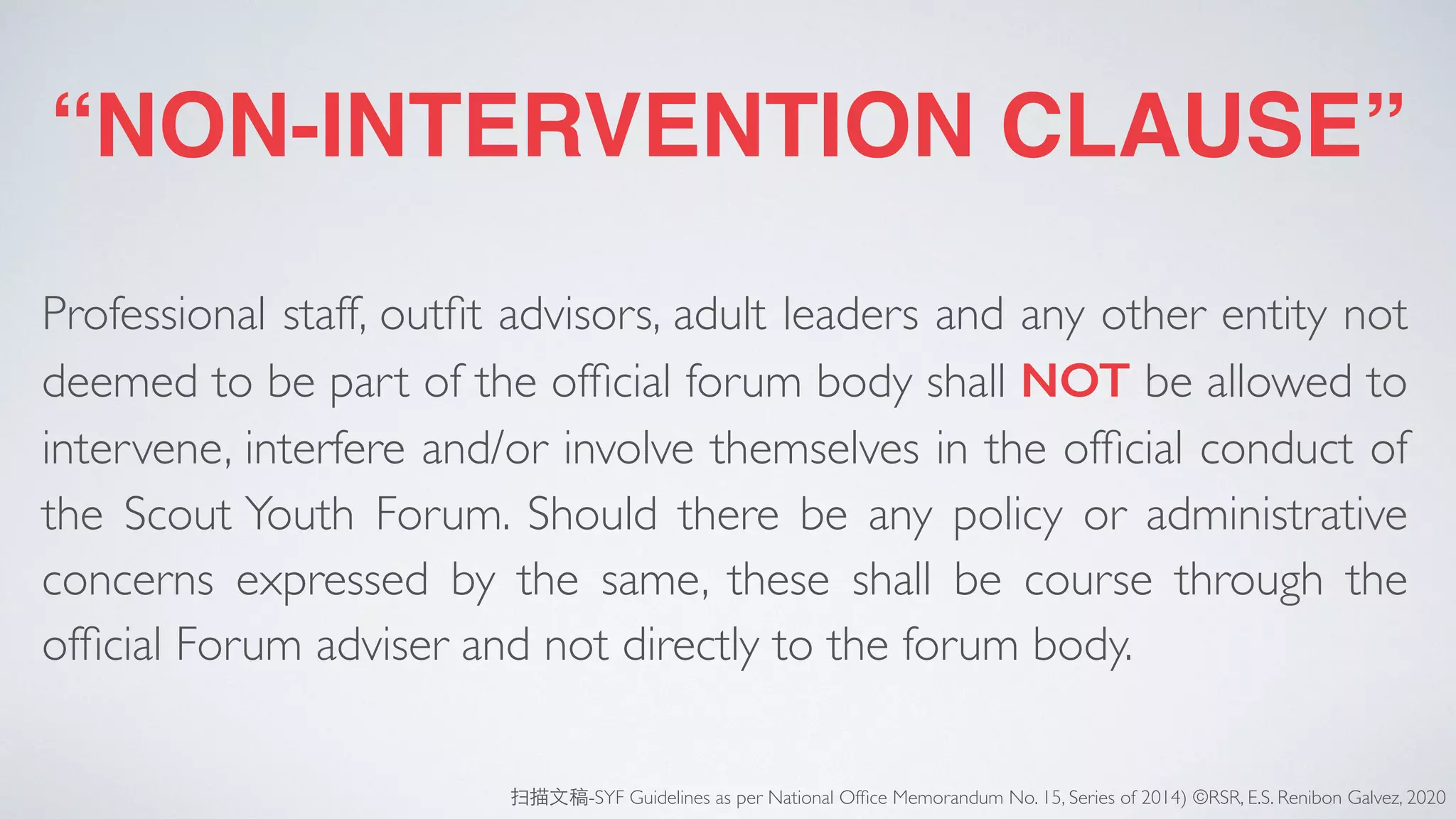 “NON-INTERVENTION CLAUSE”

Professional staff, outfit advisors, adult leaders and any other entity not deemed to be part of the official forum body shall NOT be allowed to intervene, interfere and/or involve themselves in the official conduct of the Scout Youth Forum. Should there be any policy or administrative concerns expressed by the same, these shall be course through the official Forum adviser and not directly to the forum body.

扫描文稿-SYF Guidelines as per National Office Memorandum No. 15, Series of 2014) ©RSR, E.S. Renibon Galvez, 2020